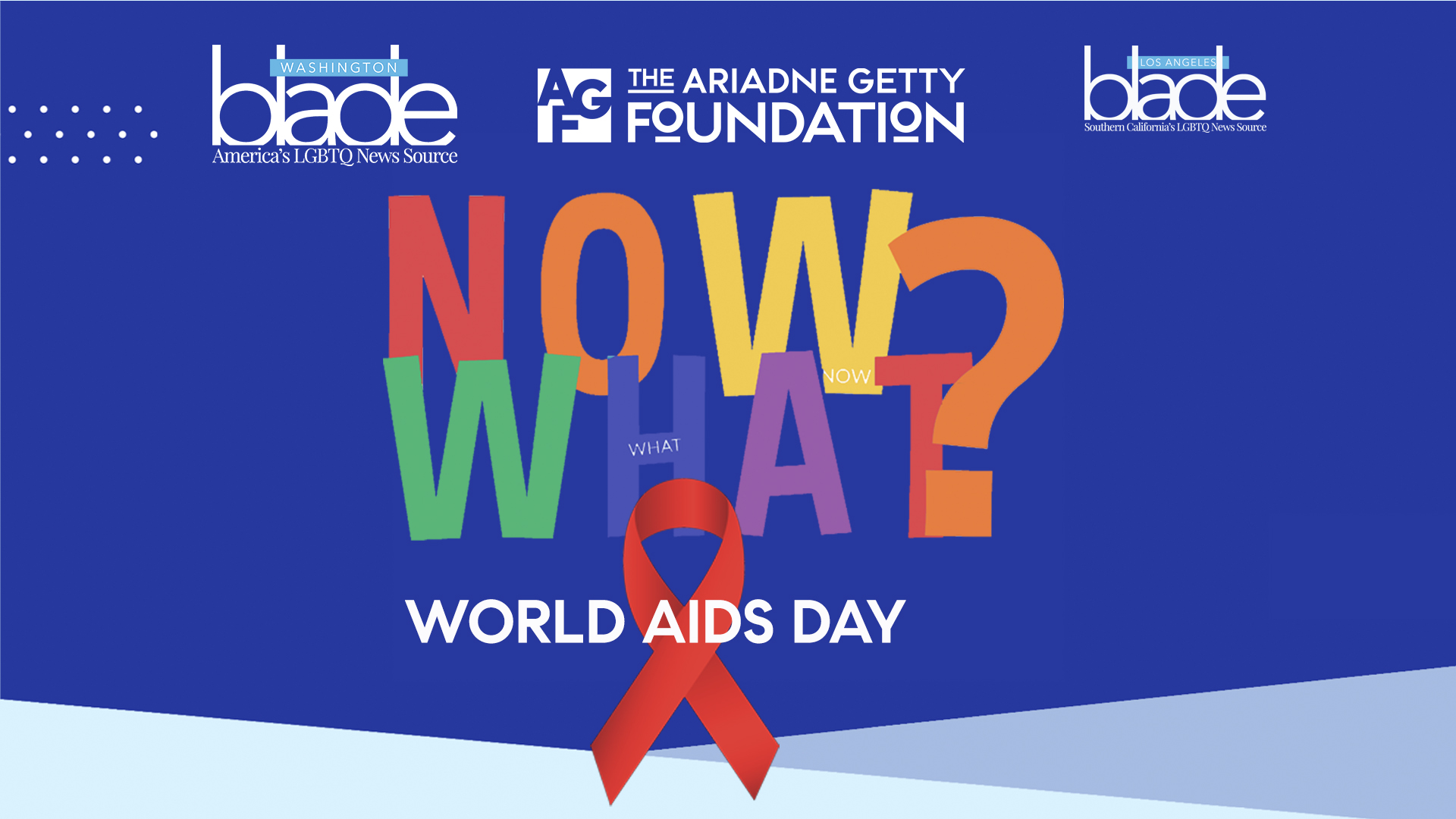 WASHINGTON
blade
America's LGBTQ News Source

AGF THE ARIADNE GETTY FOUNDATION

LOS ANGELES
blade
Southern California's LGBTQ News Source

NOW
WHAT?
WHAT
NOW

WORLD AIDS DAY